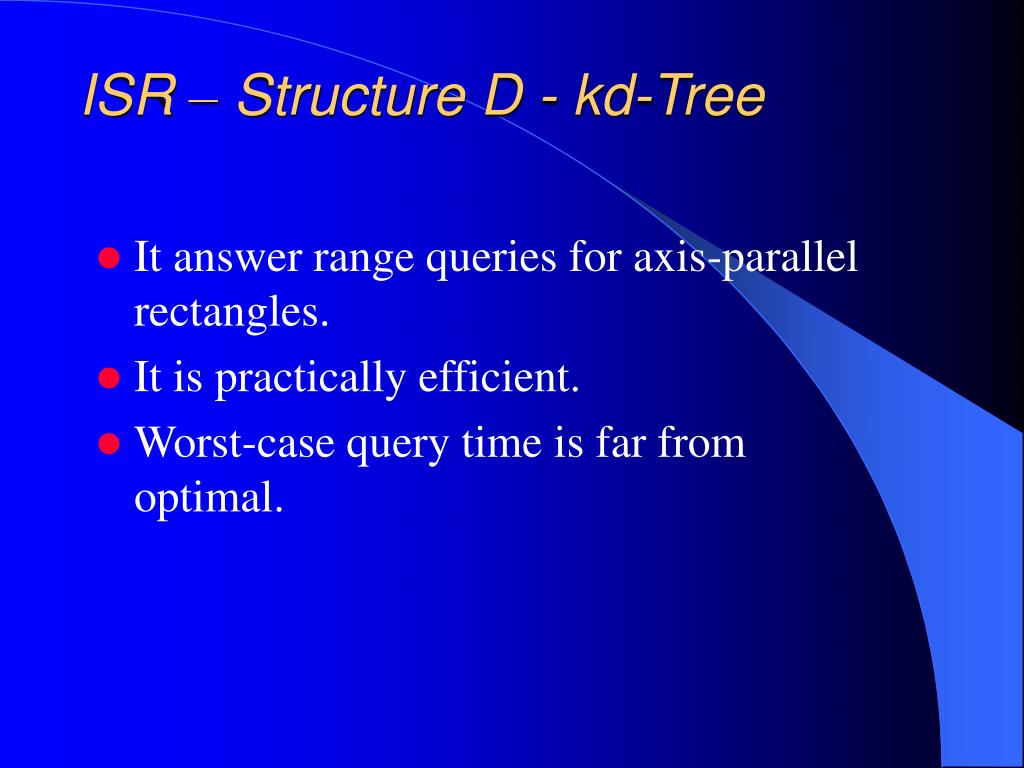 ISR – Structure D - kd-Tree

- It answer range queries for axis-parallel rectangles.
- It is practically efficient.
- Worst-case query time is far from optimal.